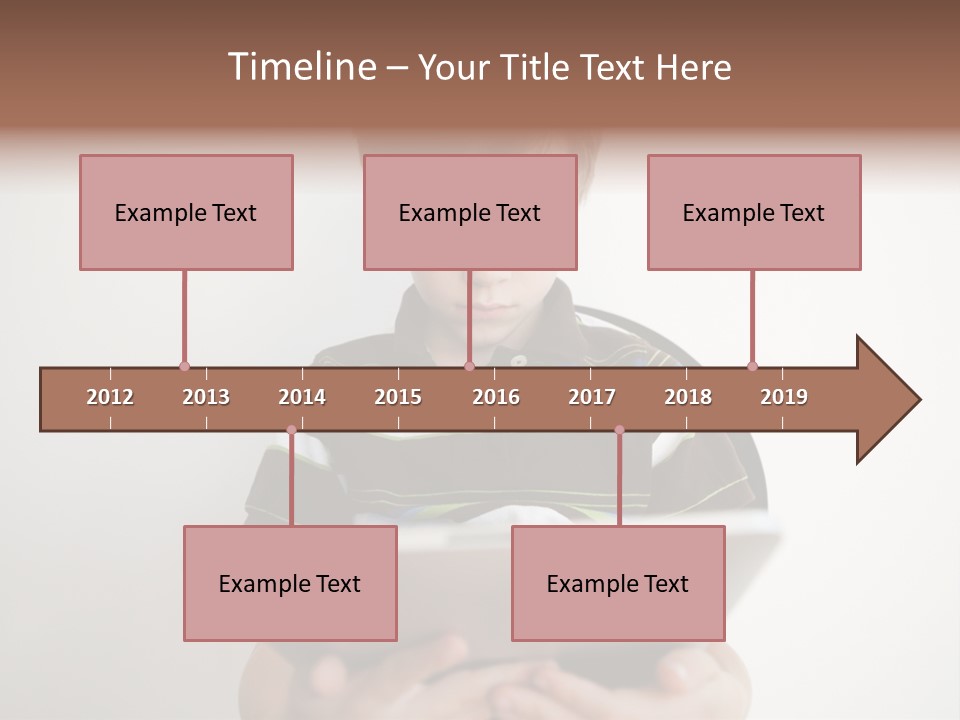 Timeline – Your Title Text Here

Example Text

Example Text

Example Text

2012 2013 2014 2015 2016 2017 2018 2019

Example Text

Example Text